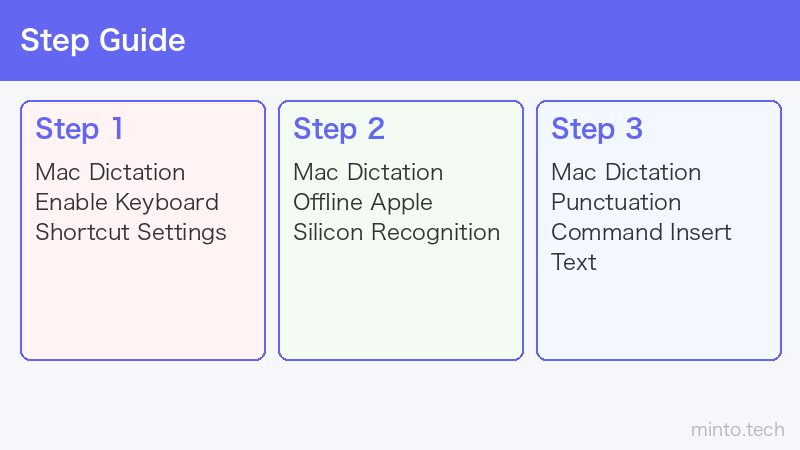 Step Guide

Step 1

Mac Dictation Enable Keyboard Shortcut Settings

Step 2

Mac Dictation Offline Apple Silicon Recognition

Step 3

Mac Dictation Punctuation Command Insert Text

minto.tech